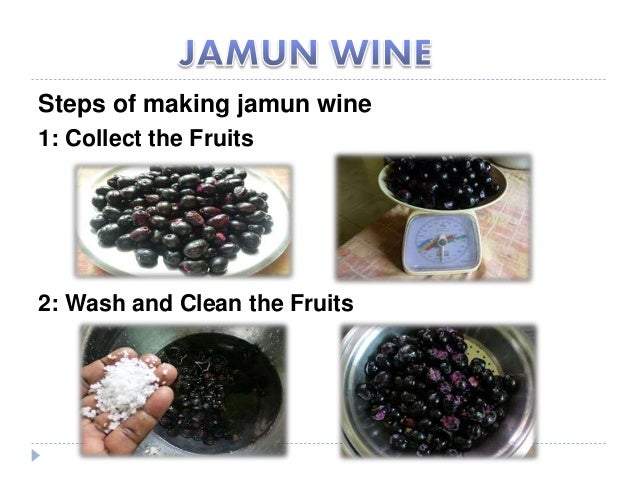 JAMUN WINE

Steps of making jamun wine

1: Collect the Fruits

2: Wash and Clean the Fruits